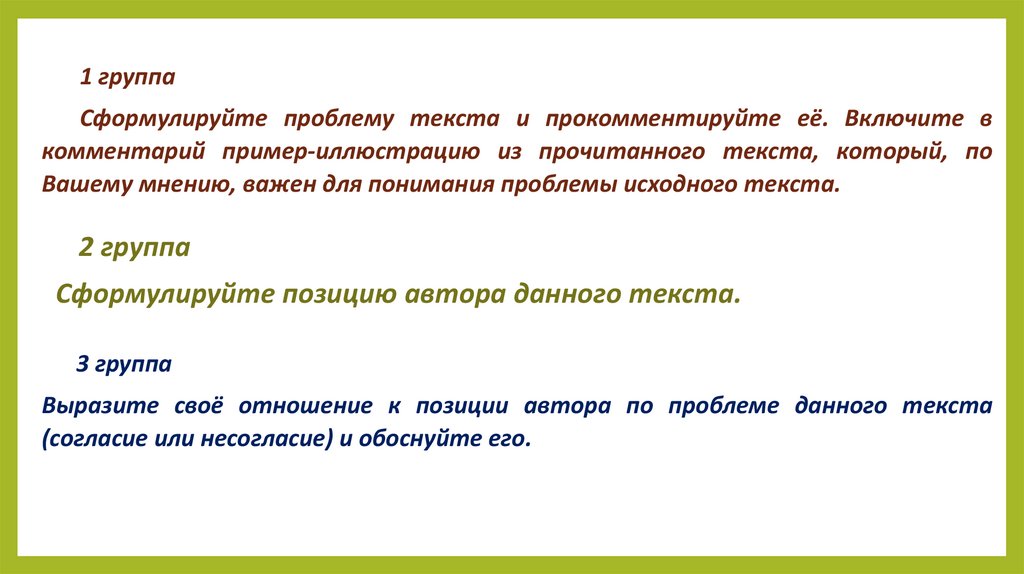 1 группа

Сформулируйте проблему текста и прокомментируйте её. Включите в комментарий пример-иллюстрацию из прочитанного текста, который, по Вашему мнению, важен для понимания проблемы исходного текста.

2 группа

Сформулируйте позицию автора данного текста.

3 группа

Выразите своё отношение к позиции автора по проблеме данного текста (согласие или несогласие) и обоснуйте его.